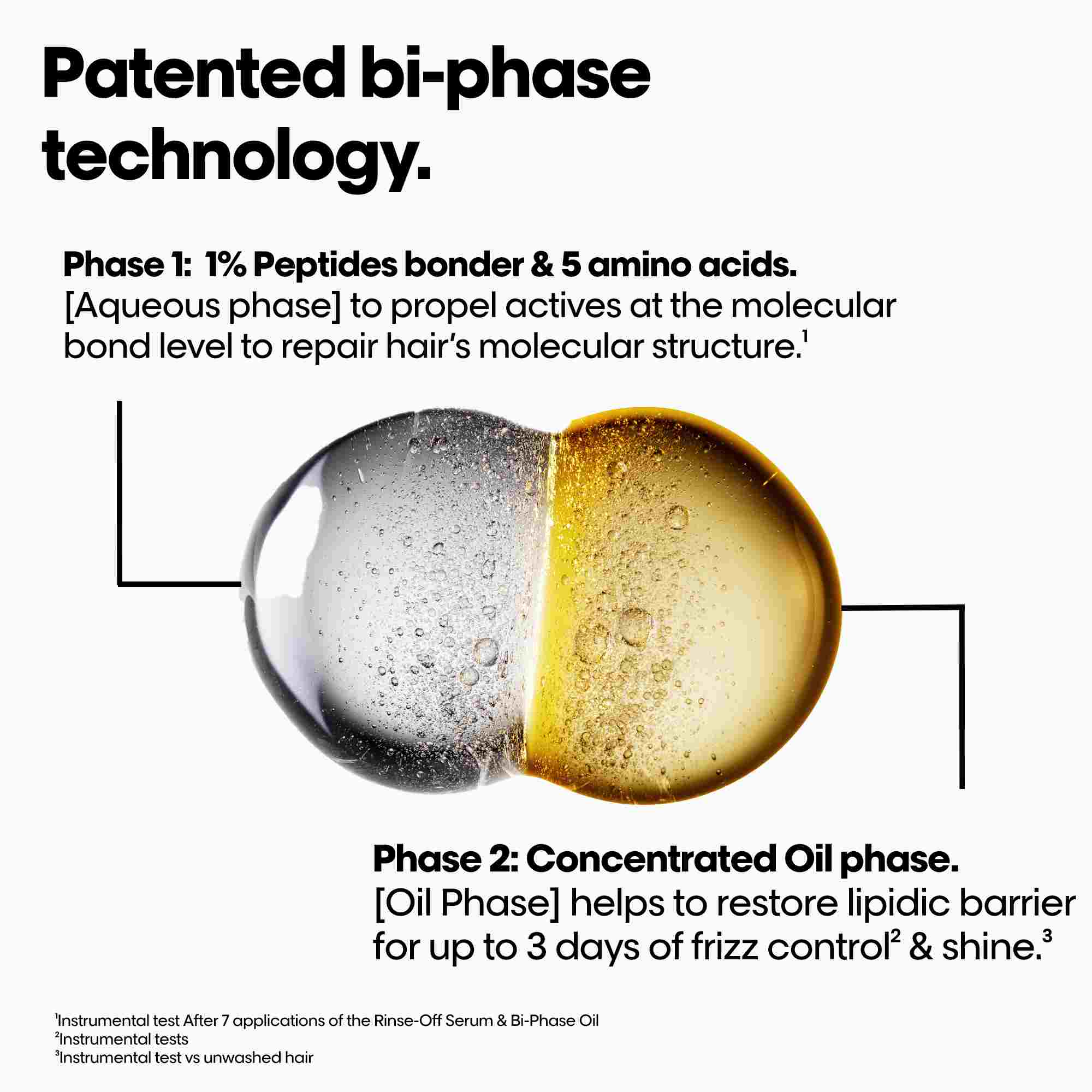 Patented bi-phase technology.

Phase 1: 1% Peptides bonder & 5 amino acids.
[Aqueous phase] to propel actives at the molecular bond level to repair hair's molecular structure.$^1$

Phase 2: Concentrated Oil phase.
[Oil Phase] helps to restore lipidic barrier for up to 3 days of frizz control$^2$ & shine.$^3$

$^1$Instrumental test After 7 applications of the Rinse-Off Serum & Bi-Phase Oil
$^2$Instrumental tests
$^3$Instrumental test vs unwashed hair